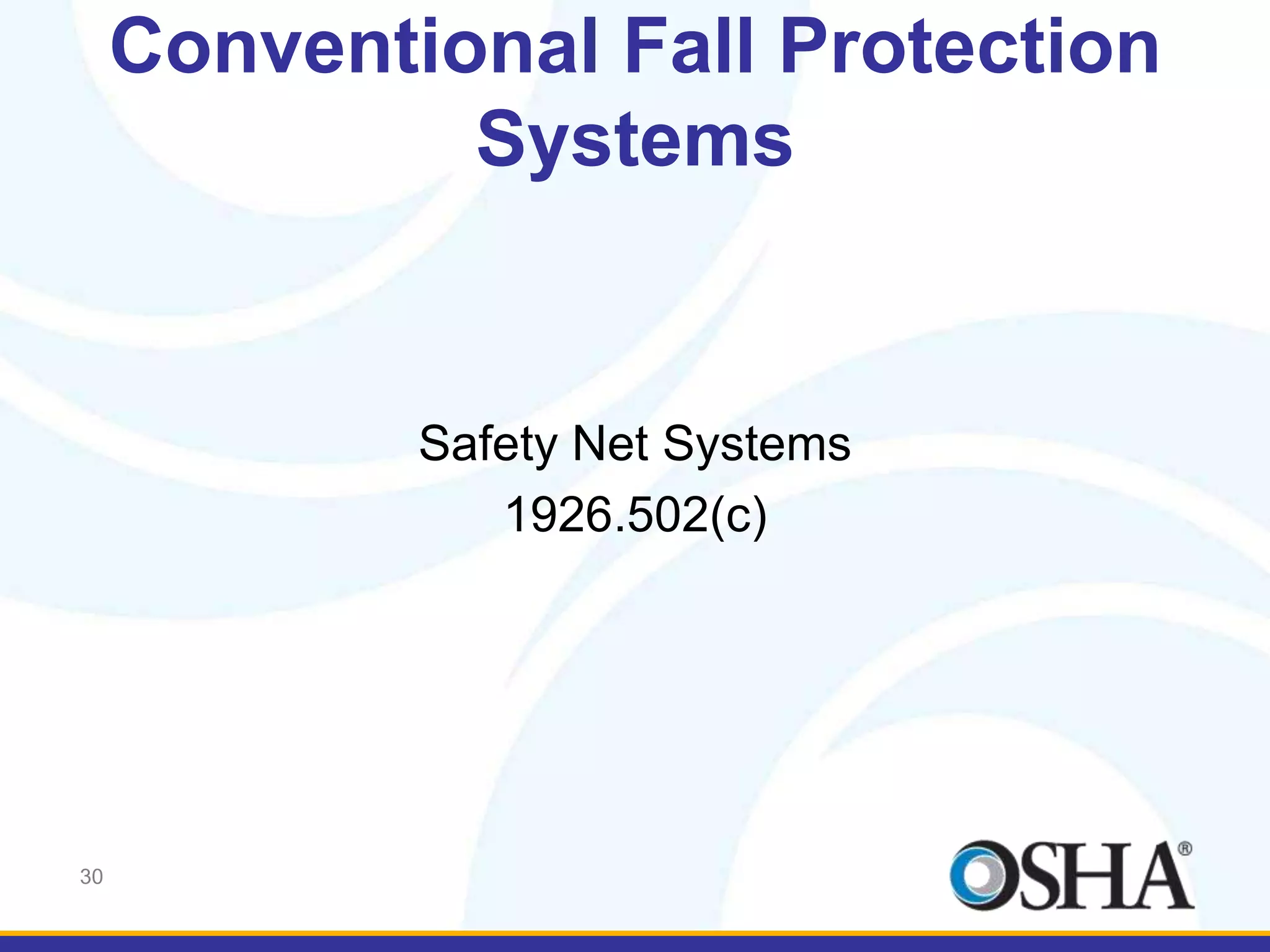 Conventional Fall Protection Systems

Safety Net Systems
1926.502(c)

30

OSHA®